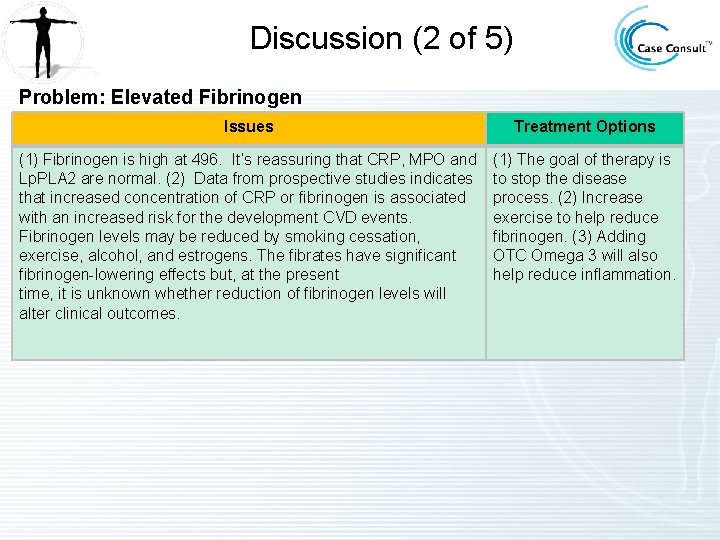 Discussion (2 of 5)

Case Consult™

Problem: Elevated Fibrinogen

| Issues | Treatment Options |
|---|---|
| (1) Fibrinogen is high at 496. It's reassuring that CRP, MPO and LpPLA2 are normal. (2) Data from prospective studies indicates that increased concentration of CRP or fibrinogen is associated with an increased risk for the development CVD events. Fibrinogen levels may be reduced by smoking cessation, exercise, alcohol, and estrogens. The fibrates have significant fibrinogen-lowering effects but, at the present time, it is unknown whether reduction of fibrinogen levels will alter clinical outcomes. | (1) The goal of therapy is to stop the disease process. (2) Increase exercise to help reduce fibrinogen. (3) Adding OTC Omega 3 will also help reduce inflammation. |